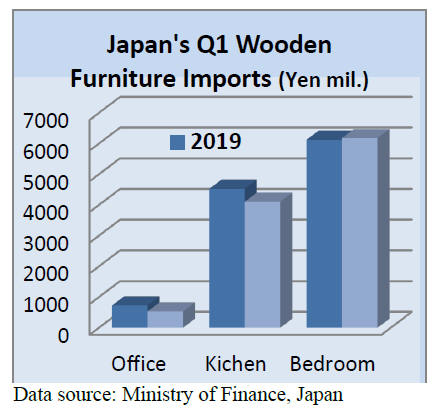 Japan's Q1 Wooden Furniture Imports (Yen mil.)

7000
6000
5000
4000
3000
2000
1000
0

2019

Office
Kichen
Bedroom

Data source: Ministry of Finance, Japan